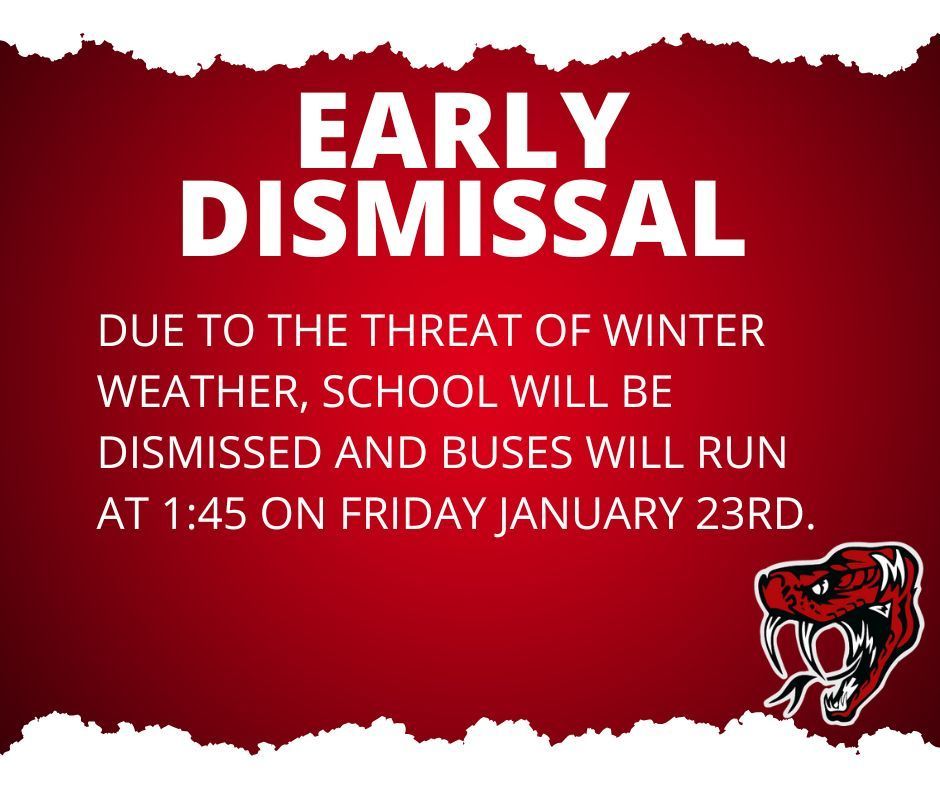 EARLY DISMISSAL

DUE TO THE THREAT OF WINTER WEATHER, SCHOOL WILL BE DISMISSED AND BUSES WILL RUN AT 1:45 ON FRIDAY JANUARY 23RD.